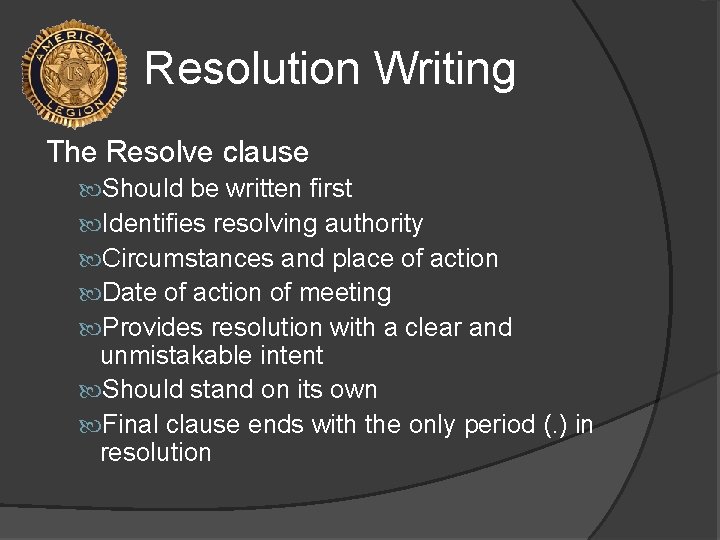 AMERICAN LEGION
US

Resolution Writing

The Resolve clause

Should be written first

Identifies resolving authority

Circumstances and place of action

Date of action of meeting

Provides resolution with a clear and unmistakable intent

Should stand on its own

Final clause ends with the only period (.) in resolution